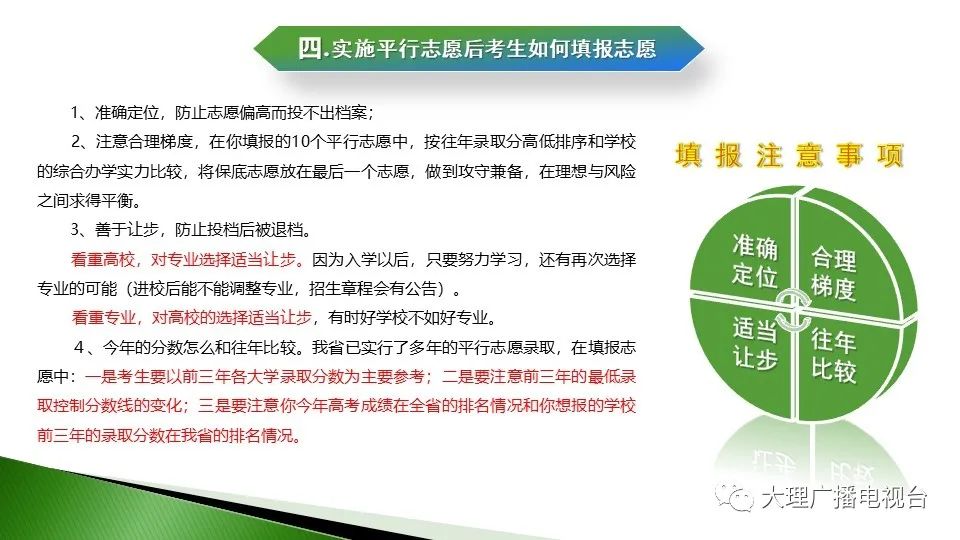 四.实施平行志愿后考生如何填报志愿

1、准确定位，防止志愿偏高而投不出档案；

2、注意合理梯度，在你填报的10个平行志愿中，按往年录取分高低排序和学校的综合办学实力比较，将保底志愿放在最后一个志愿，做到攻守兼备，在理想与风险之间求得平衡。

3、善于让步，防止投档后被退档。

看重高校，对专业选择适当让步。因为入学以后，只要努力学习，还有再次选择专业的可能（进校后能不能调整专业，招生章程会有公告）。

看重专业，对高校的选择适当让步，有时好学校不如好专业。

4、今年的分数怎么和往年比较。我省已实行了多年的平行志愿录取，在填报志愿中：一是考生要以前三年各大学录取分数为主要参考；二是要注意前三年的最低录取控制分数线的变化；三是要注意你今年高考成绩在全省的排名情况和你想报的学校前三年的录取分数在我省的排名情况。

填报注意事项

准确定位

合理梯度

适当让步

往年比较

大理广播电视台